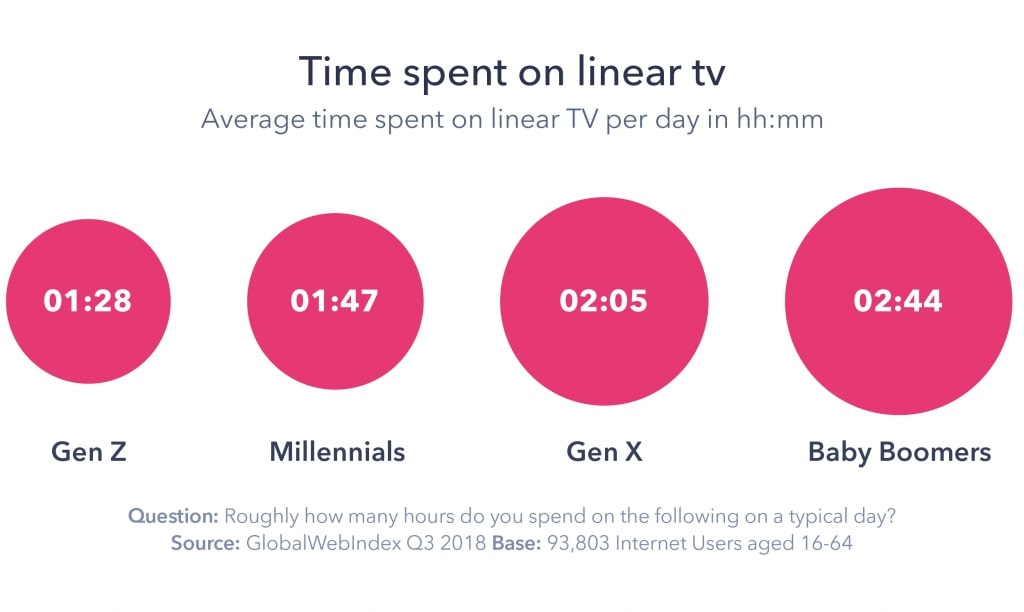 Time spent on linear tv
Average time spent on linear TV per day in hh:mm

01:28
01:47
02:05
02:44

Gen Z
Millennials
Gen X
Baby Boomers

Question: Roughly how many hours do you spend on the following on a typical day?
Source: GlobalWebIndex Q3 2018 Base: 93,803 Internet Users aged 16-64